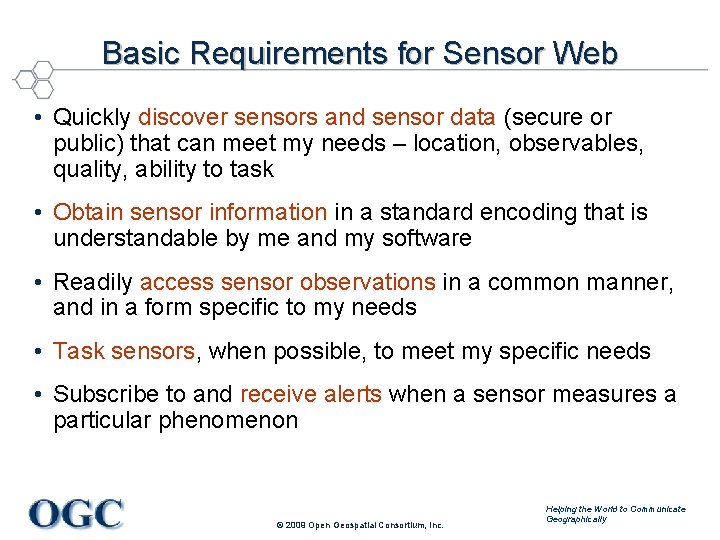 Basic Requirements for Sensor Web

• Quickly discover sensors and sensor data (secure or public) that can meet my needs – location, observables, quality, ability to task

• Obtain sensor information in a standard encoding that is understandable by me and my software

• Readily access sensor observations in a common manner, and in a form specific to my needs

• Task sensors, when possible, to meet my specific needs

• Subscribe to and receive alerts when a sensor measures a particular phenomenon

OGC

© 2008 Open Geospatial Consortium, Inc.

Helping the World to Communicate Geographically